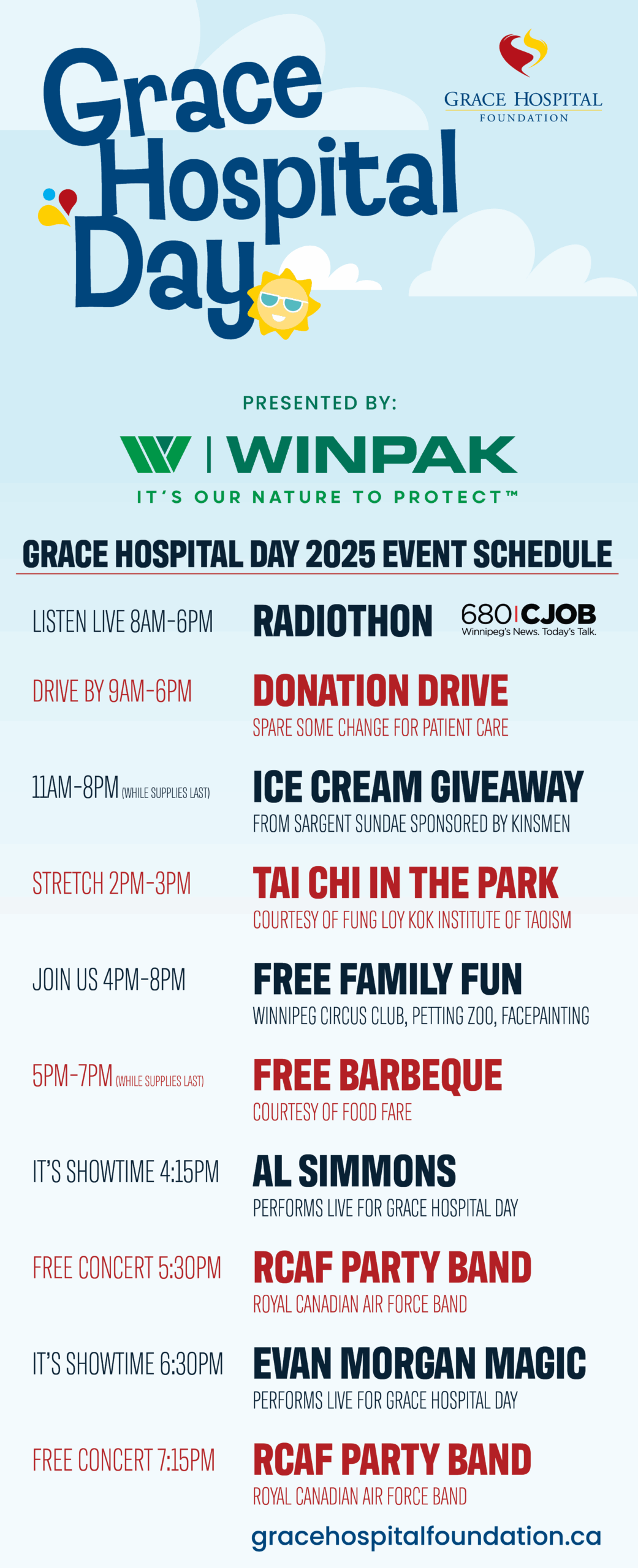 Grace Hospital Day

GRACE HOSPITAL FOUNDATION

PRESENTED BY:

WINPAK
IT'S OUR NATURE TO PROTECT™

GRACE HOSPITAL DAY 2025 EVENT SCHEDULE

LISTEN LIVE 8AM-6PM RADIOTHON 680 CJOB Winnipeg's News. Today's Talk.

DRIVE BY 9AM-6PM DONATION DRIVE
SPARE SOME CHANGE FOR PATIENT CARE

11AM-8PM (WHILE SUPPLIES LAST) ICE CREAM GIVEAWAY
FROM SARGENT SUNDAE SPONSORED BY KINSMEN

STRETCH 2PM-3PM TAI CHI IN THE PARK
COURTESY OF FUNG LOY KOK INSTITUTE OF TAOISM

JOIN US 4PM-8PM FREE FAMILY FUN
WINNIPEG CIRCUS CLUB, PETTING ZOO, FACEPAINTING

5PM-7PM (WHILE SUPPLIES LAST) FREE BARBEQUE
COURTESY OF FOOD FARE

IT'S SHOWTIME 4:15PM AL SIMMONS
PERFORMS LIVE FOR GRACE HOSPITAL DAY

FREE CONCERT 5:30PM RCAF PARTY BAND
ROYAL CANADIAN AIR FORCE BAND

IT'S SHOWTIME 6:30PM EVAN MORGAN MAGIC
PERFORMS LIVE FOR GRACE HOSPITAL DAY

FREE CONCERT 7:15PM RCAF PARTY BAND
ROYAL CANADIAN AIR FORCE BAND

gracehospitalfoundation.ca